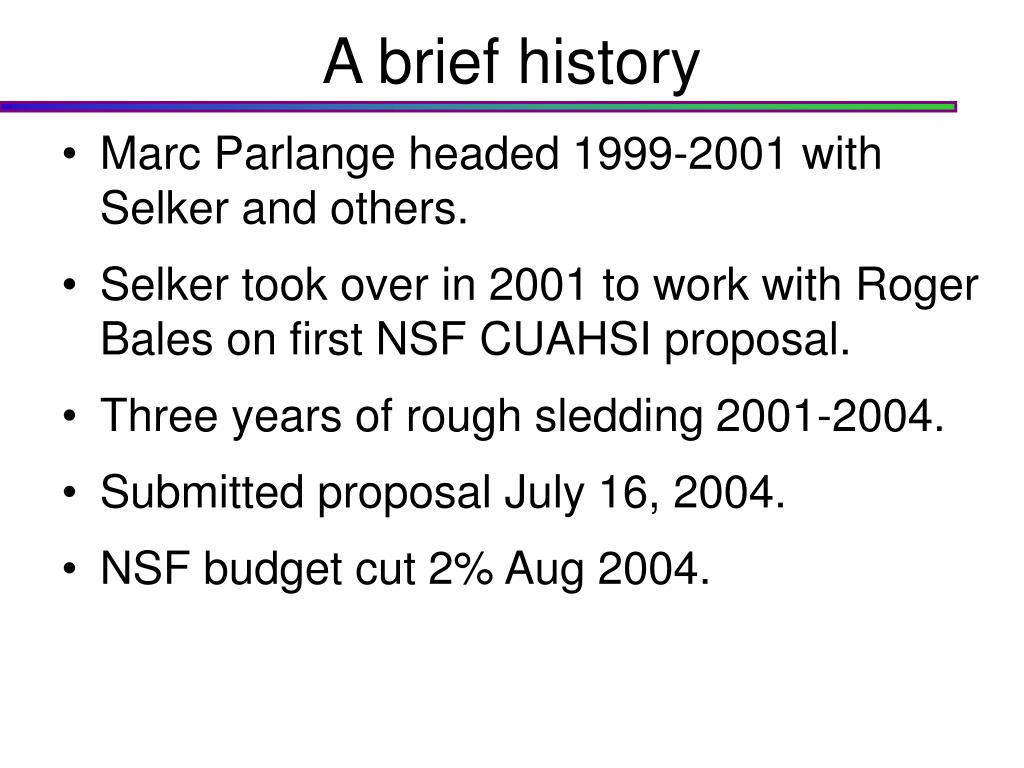 A brief history

• Marc Parlange headed 1999-2001 with Selker and others.
• Selker took over in 2001 to work with Roger Bales on first NSF CUAHSI proposal.
• Three years of rough sledding 2001-2004.
• Submitted proposal July 16, 2004.
• NSF budget cut 2% Aug 2004.